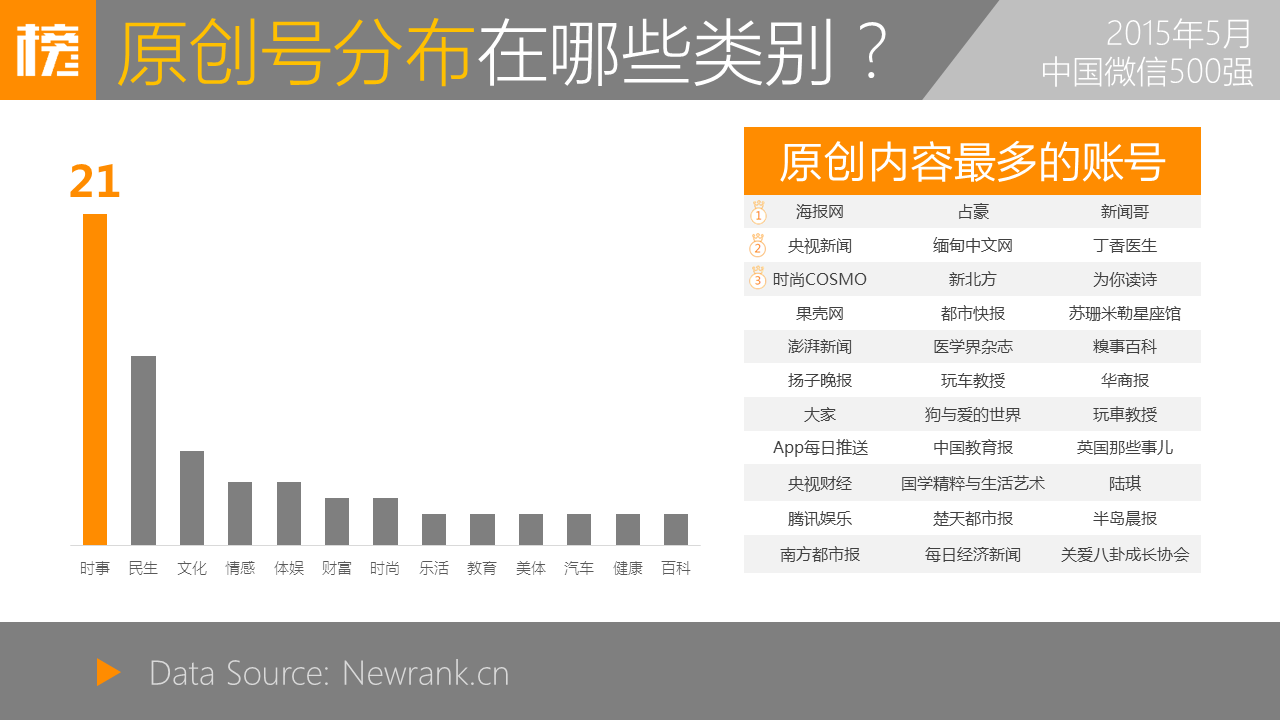 榜 原创号分布在哪些类别？

2015年5月
中国微信500强

21

时事 民生 文化 情感 体娱 财富 时尚 乐活 教育 美体 汽车 健康 百科

原创内容最多的账号

| | | |
|---|---|---|
| 1 海报网 | 占豪 | 新闻哥 |
| 2 央视新闻 | 缅甸中文网 | 丁香医生 |
| 3 时尚COSMO | 新北方 | 为你读诗 |
| 果壳网 | 都市快报 | 苏珊米勒星座馆 |
| 澎湃新闻 | 医学界杂志 | 糗事百科 |
| 扬子晚报 | 玩车教授 | 华商报 |
| 大家 | 狗与爱的世界 | 玩車教授 |
| App每日推送 | 中国教育报 | 英国那些事儿 |
| 央视财经 | 国学精粹与生活艺术 | 陆琪 |
| 腾讯娱乐 | 楚天都市报 | 半岛晨报 |
| 南方都市报 | 每日经济新闻 | 关爱八卦成长协会 |

Data Source: Newrank.cn